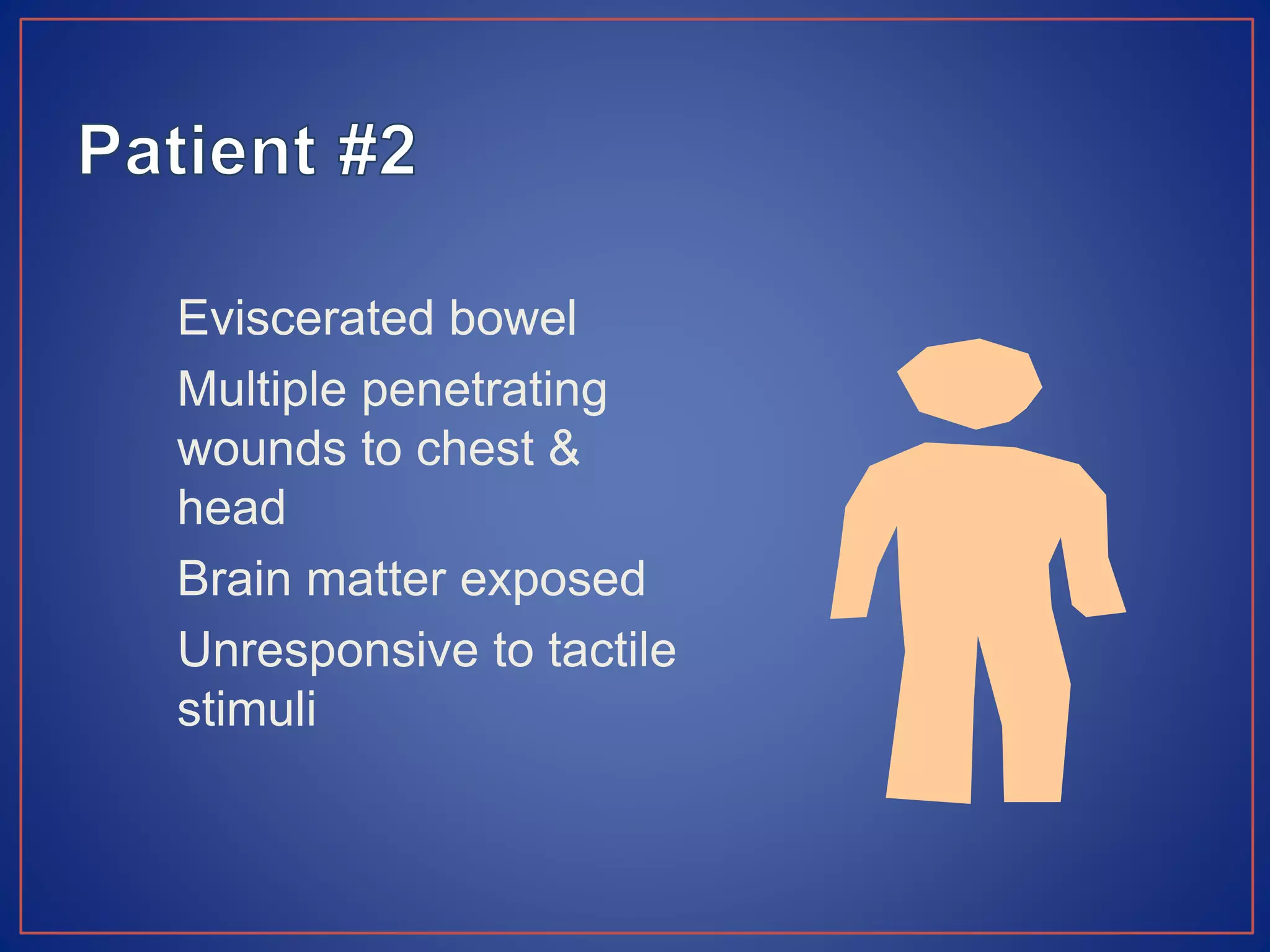 Patient #2

Eviscerated bowel

Multiple penetrating wounds to chest & head

Brain matter exposed

Unresponsive to tactile stimuli